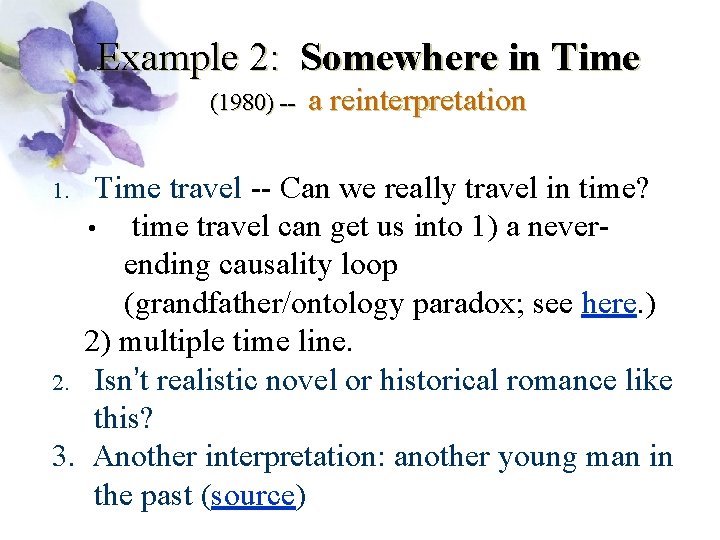 Example 2: Somewhere in Time
(1980) -- a reinterpretation

1. Time travel -- Can we really travel in time?
• time travel can get us into 1) a never-ending causality loop (grandfather/ontology paradox; see here.)
2) multiple time line.
2. Isn't realistic novel or historical romance like this?
3. Another interpretation: another young man in the past (source)